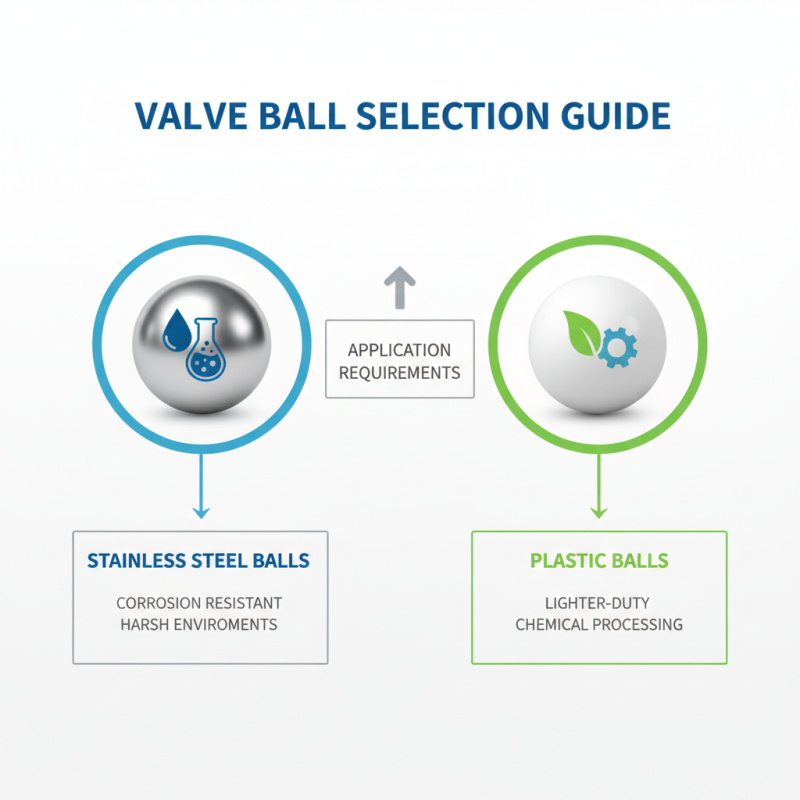 VALVE BALL SELECTION GUIDE

APPLICATION REQUIREMENTS

STAINLESS STEEL BALLS

CORROSION RESISTANT
HARSH ENVIROMENTS

PLASTIC BALLS

LIGHTER-DUTY
CHEMICAL PROCESSING